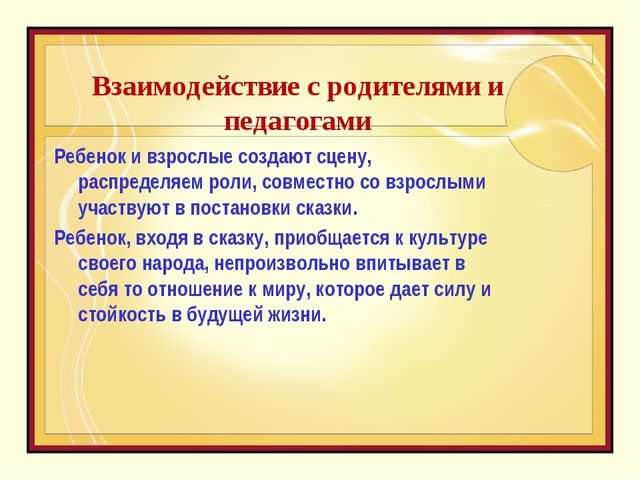 Взаимодействие с родителями и педагогами

Ребенок и взрослые создают сцену, распределяем роли, совместно со взрослыми участвуют в постановки сказки.

Ребенок, входя в сказку, приобщается к культуре своего народа, непроизвольно впитывает в себя то отношение к миру, которое дает силу и стойкость в будущей жизни.